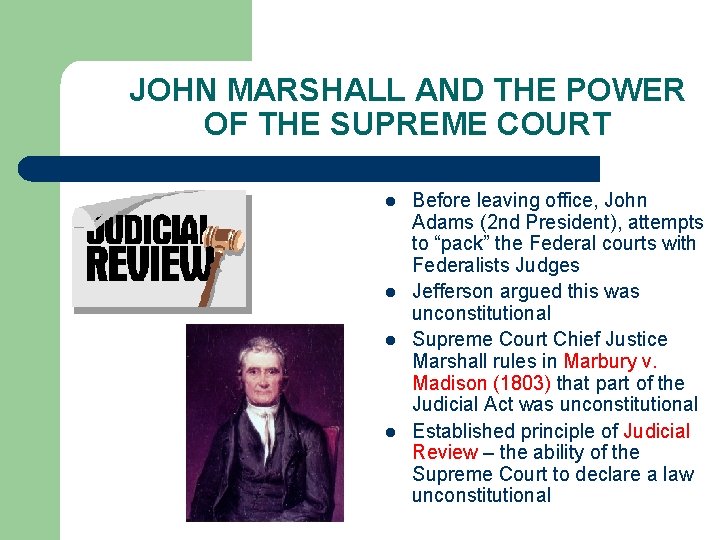 JOHN MARSHALL AND THE POWER OF THE SUPREME COURT

JUDICIAL REVIEW

- Before leaving office, John Adams (2nd President), attempts to “pack” the Federal courts with Federalists Judges
- Jefferson argued this was unconstitutional
- Supreme Court Chief Justice Marshall rules in Marbury v. Madison (1803) that part of the Judicial Act was unconstitutional
- Established principle of Judicial Review – the ability of the Supreme Court to declare a law unconstitutional